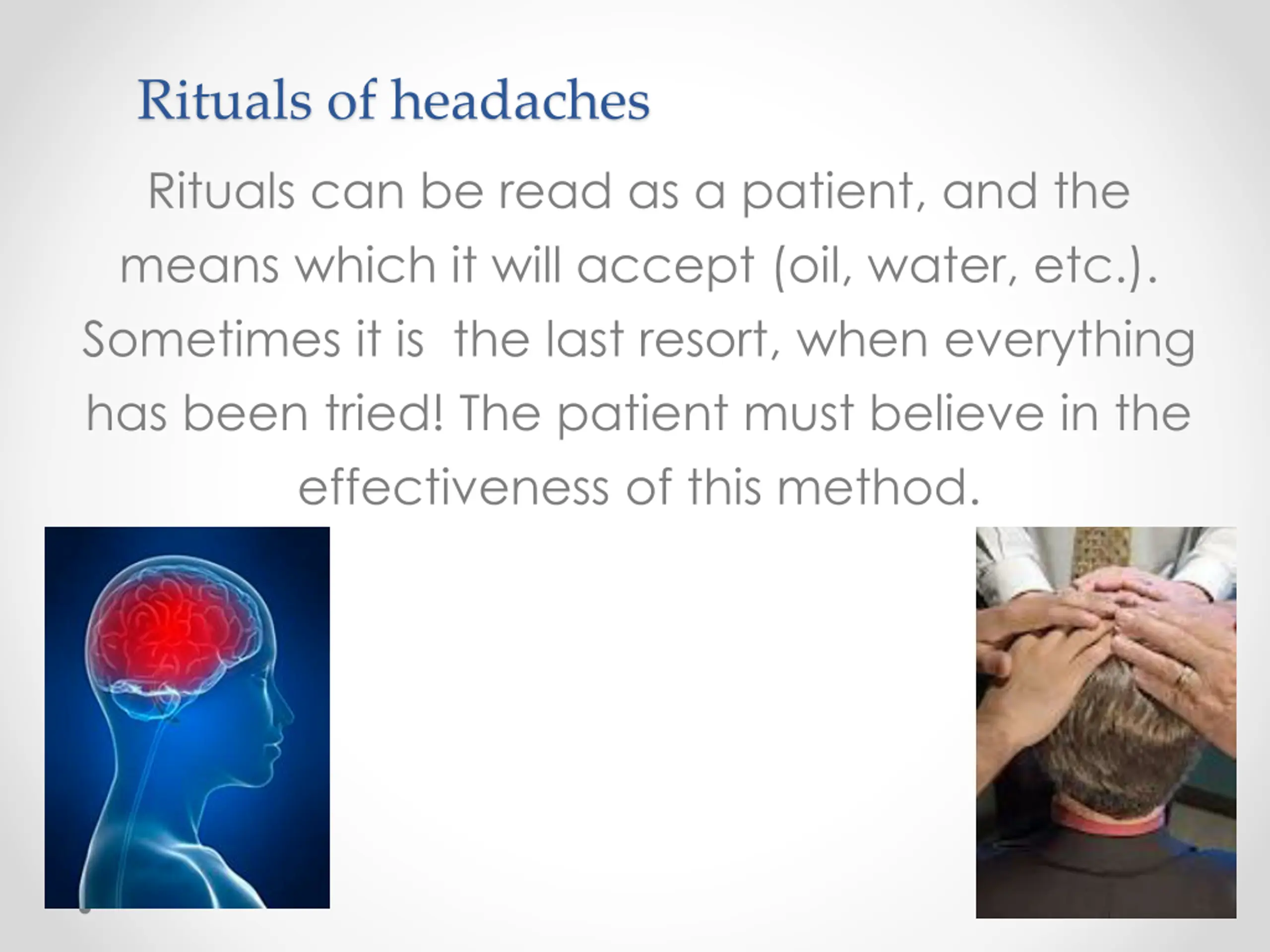 Rituals of headaches

Rituals can be read as a patient, and the means which it will accept (oil, water, etc.). Sometimes it is  the last resort, when everything has been tried! The patient must believe in the effectiveness of this method.